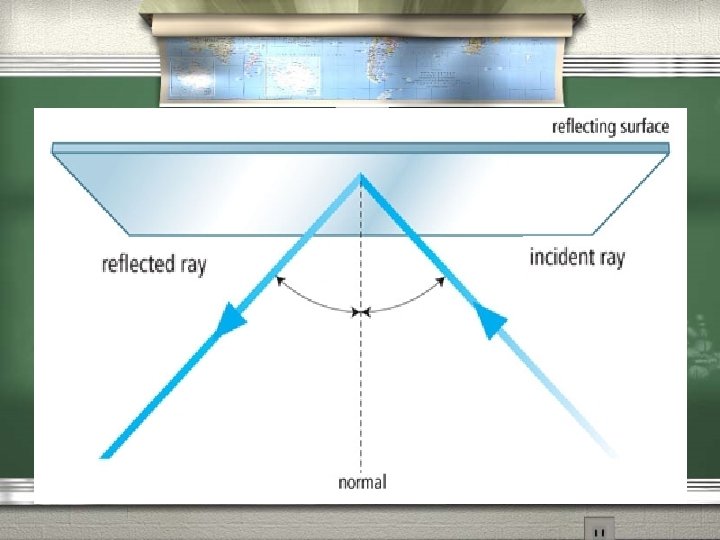 reflecting surface

reflected ray

incident ray

normal